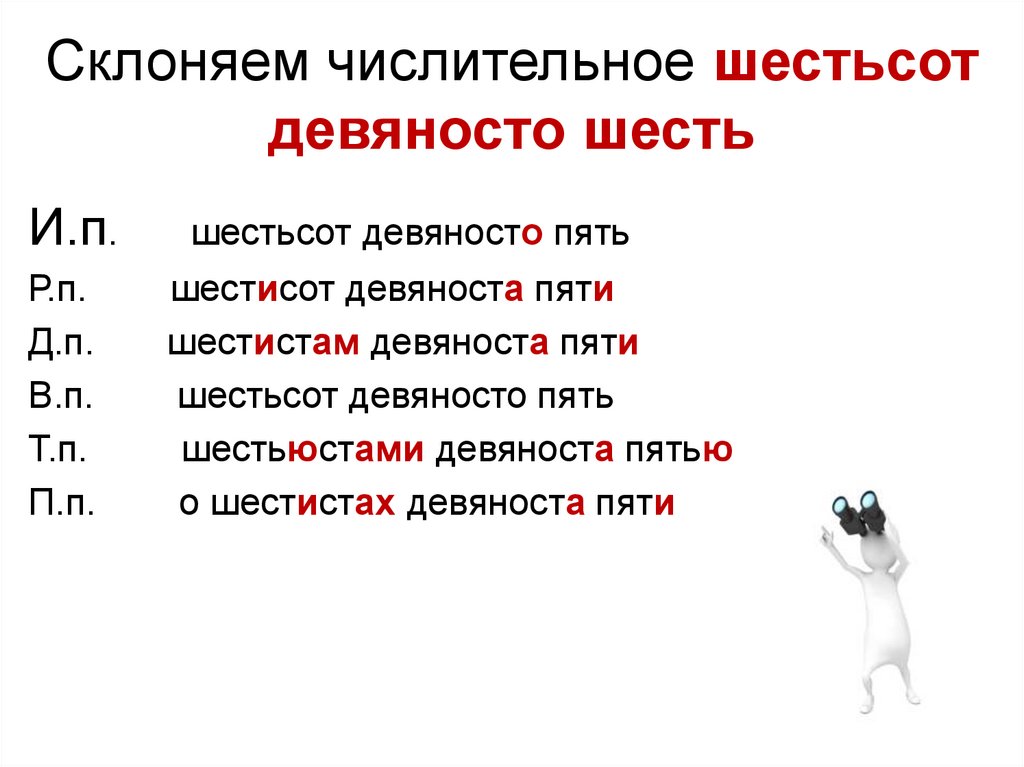 Склоняем числительное шестьсот девяносто шесть

И.п. шестьсот девяносто пять
Р.п. шестисот девяноста пяти
Д.п. шестистам девяноста пяти
В.п. шестьсот девяносто пять
Т.п. шестьюстами девяноста пятью
П.п. о шестистах девяноста пяти